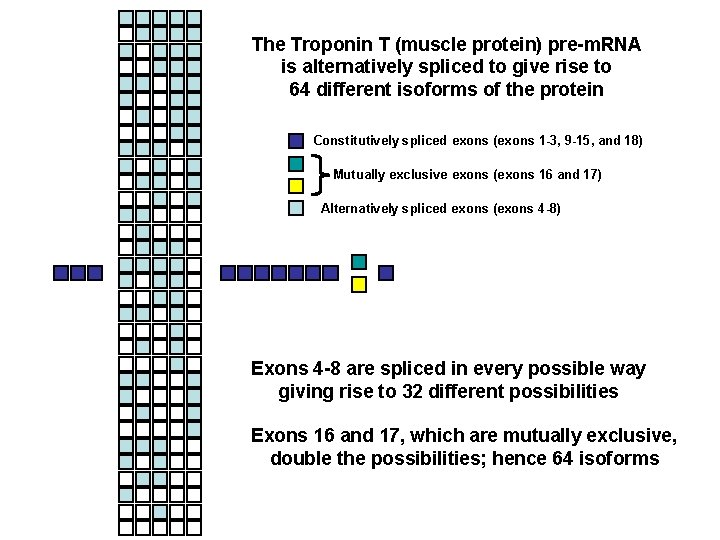 The Troponin T (muscle protein) pre-mRNA is alternatively spliced to give rise to 64 different isoforms of the protein

Constitutively spliced exons (exons 1-3, 9-15, and 18)

Mutually exclusive exons (exons 16 and 17)

Alternatively spliced exons (exons 4-8)

Exons 4-8 are spliced in every possible way giving rise to 32 different possibilities

Exons 16 and 17, which are mutually exclusive, double the possibilities; hence 64 isoforms